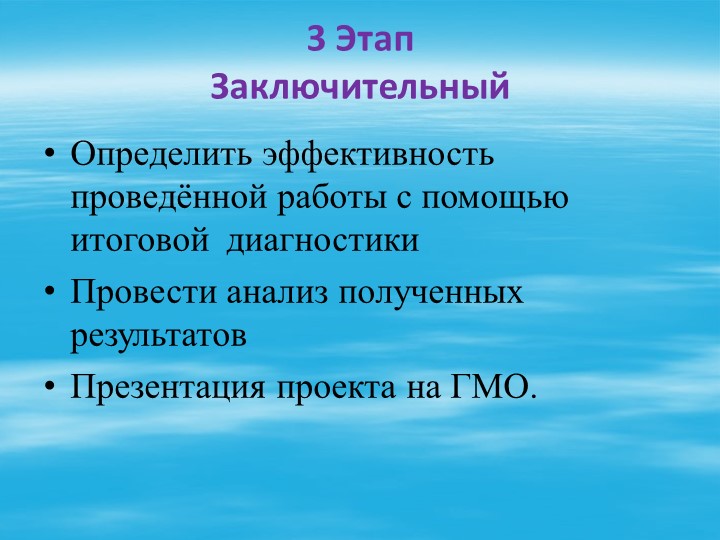 3 Этап
Заключительный

• Определить эффективность проведённой работы с помощью итоговой диагностики
• Провести анализ полученных результатов
• Презентация проекта на ГМО.